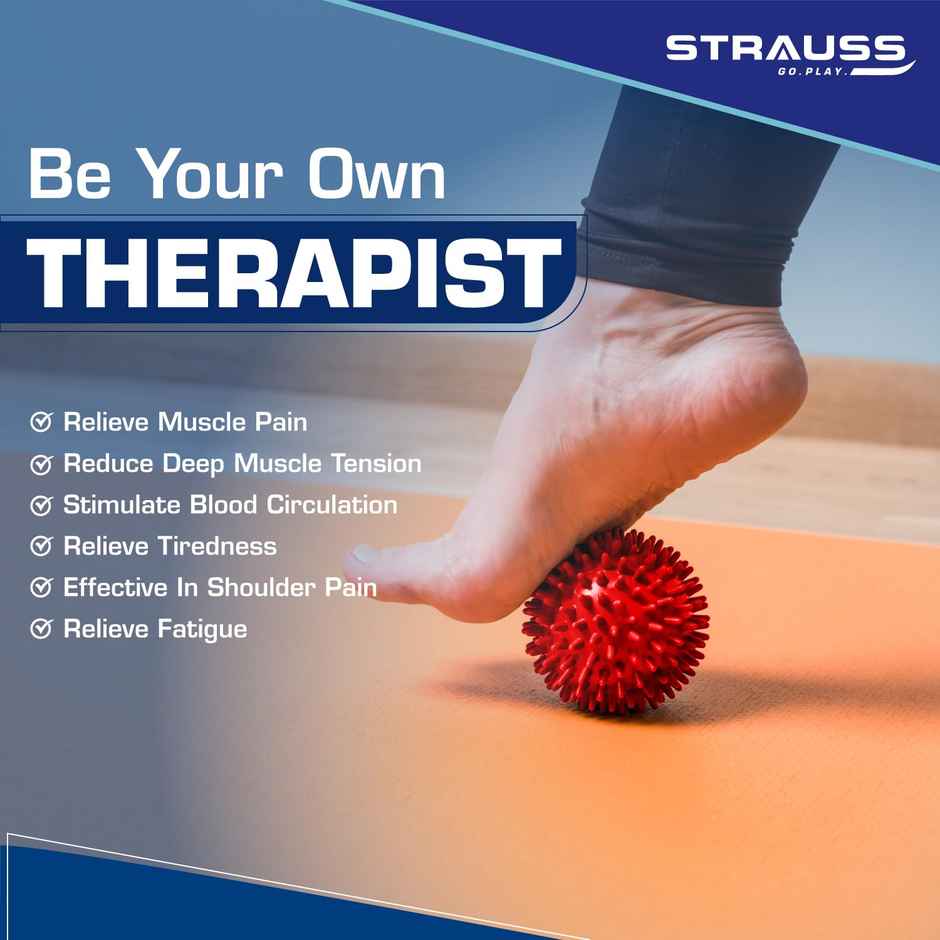 STRAUSS
GO.PLAY.

Be Your Own
THERAPIST

Relieve Muscle Pain
Reduce Deep Muscle Tension
Stimulate Blood Circulation
Relieve Tiredness
Effective In Shoulder Pain
Relieve Fatigue